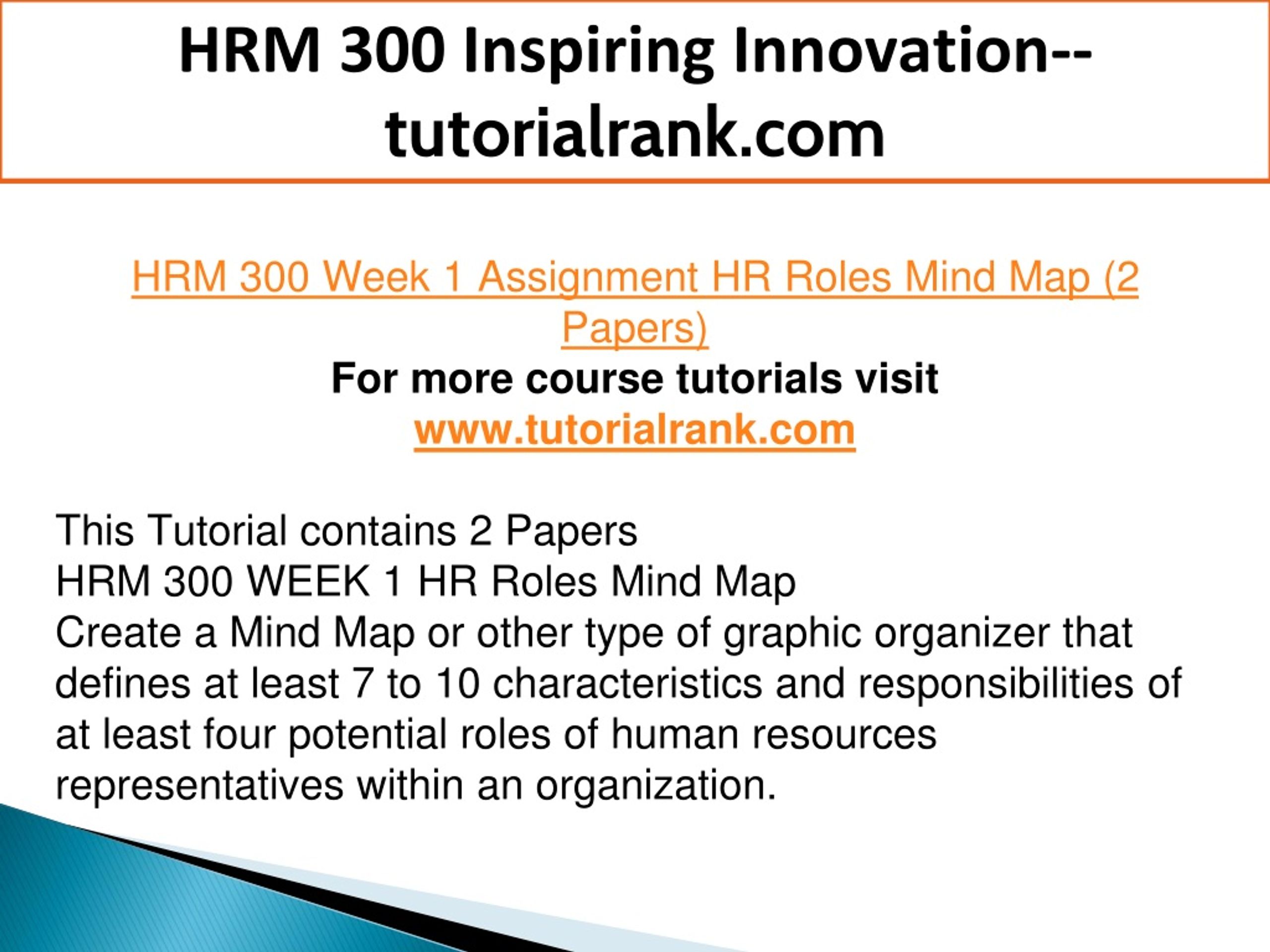 HRM 300 Inspiring Innovation--tutorialrank.com

HRM 300 Week 1 Assignment HR Roles Mind Map (2 Papers)
For more course tutorials visit
www.tutorialrank.com

This Tutorial contains 2 Papers
HRM 300 WEEK 1 HR Roles Mind Map
Create a Mind Map or other type of graphic organizer that defines at least 7 to 10 characteristics and responsibilities of at least four potential roles of human resources representatives within an organization.